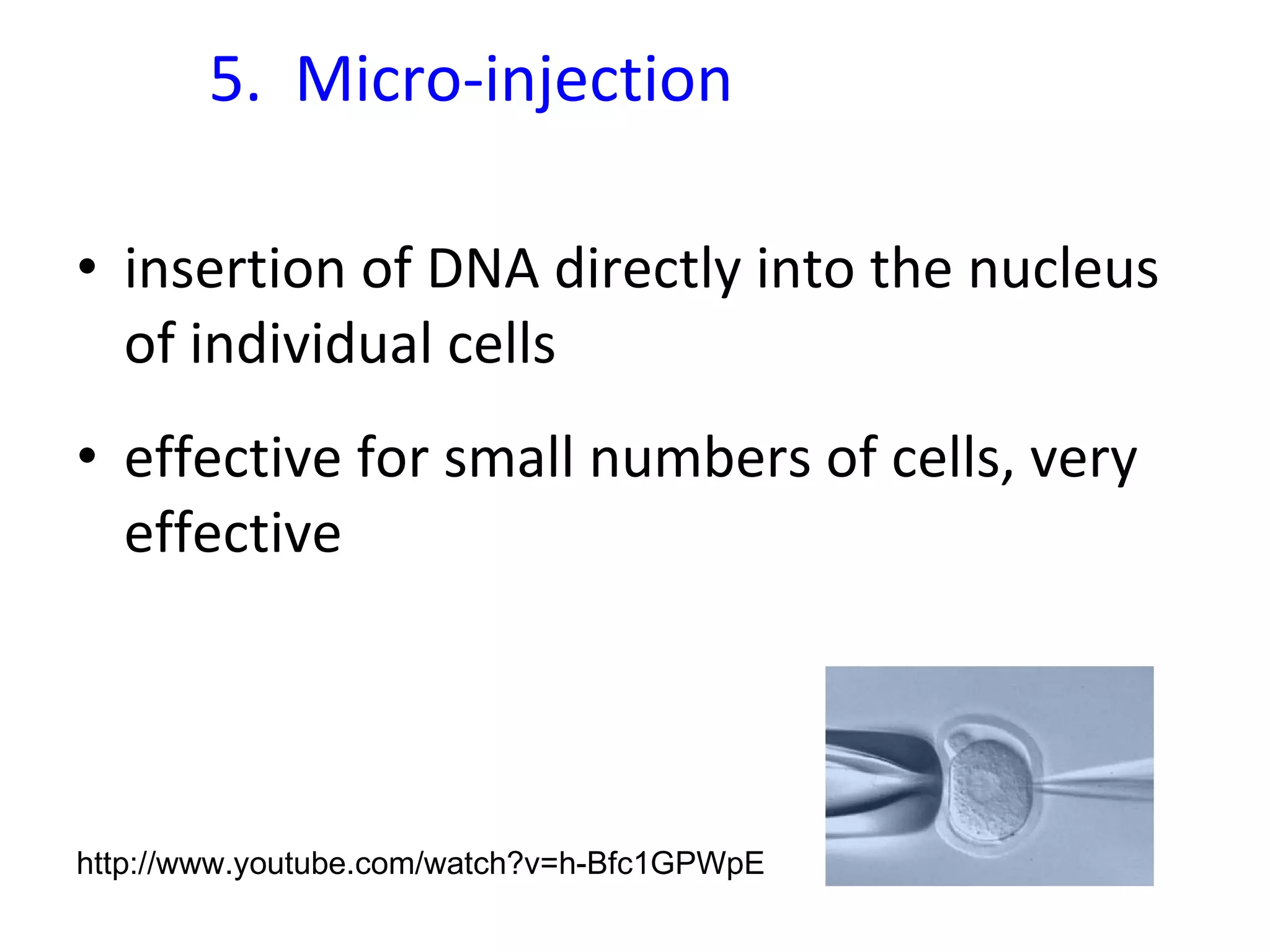 5. Micro-injection

• insertion of DNA directly into the nucleus of individual cells

• effective for small numbers of cells, very effective

http://www.youtube.com/watch?v=h-Bfc1GPWpE